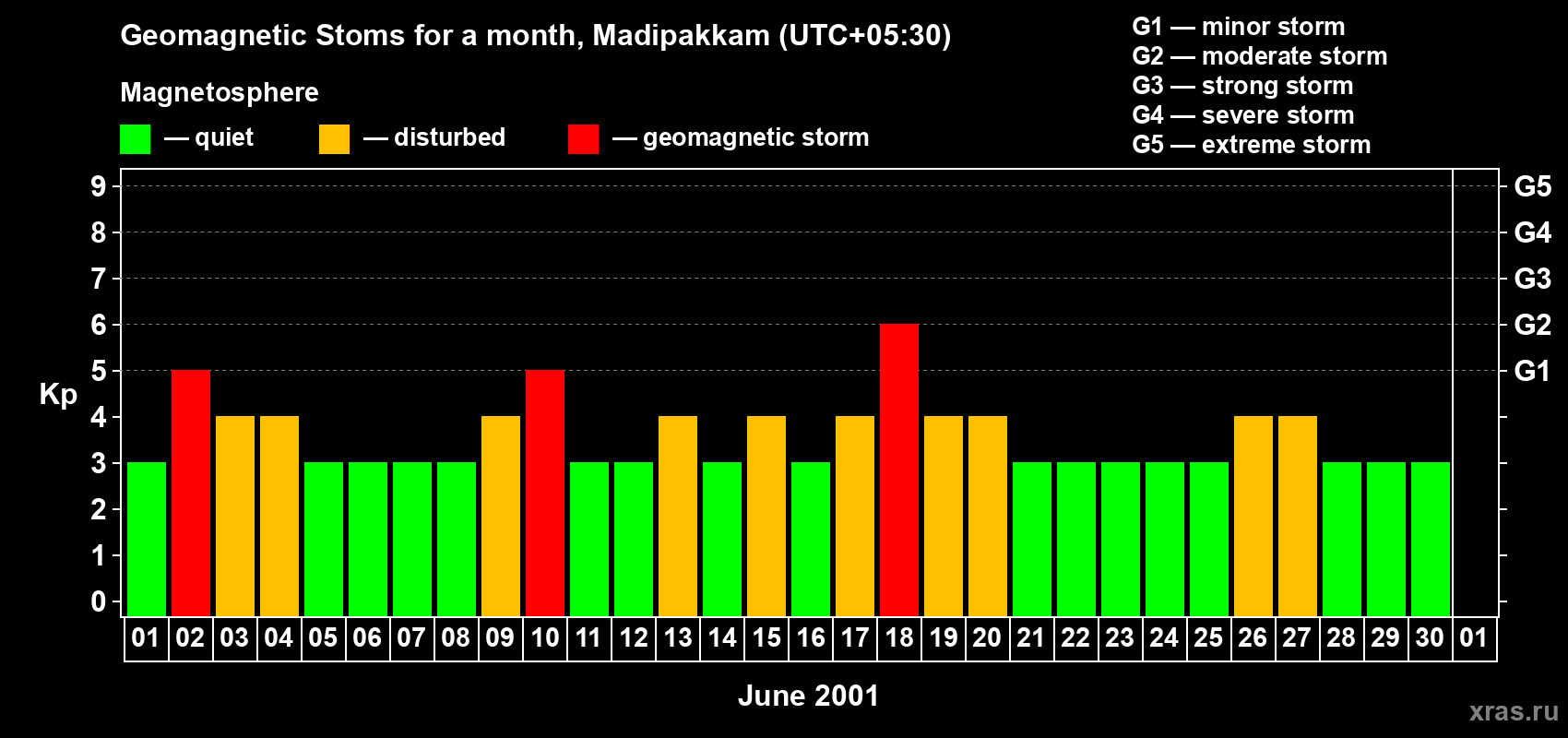 Geomagnetic Stoms for a month, Madipakkam (UTC+05:30)

Magnetosphere

— quiet — disturbed — geomagnetic storm

G1 — minor storm
G2 — moderate storm
G3 — strong storm
G4 — severe storm
G5 — extreme storm

Kp

9 8 7 6 5 4 3 2 1 0

G5 G4 G3 G2 G1

01 02 03 04 05 06 07 08 09 10 11 12 13 14 15 16 17 18 19 20 21 22 23 24 25 26 27 28 29 30 01

June 2001

xras.ru